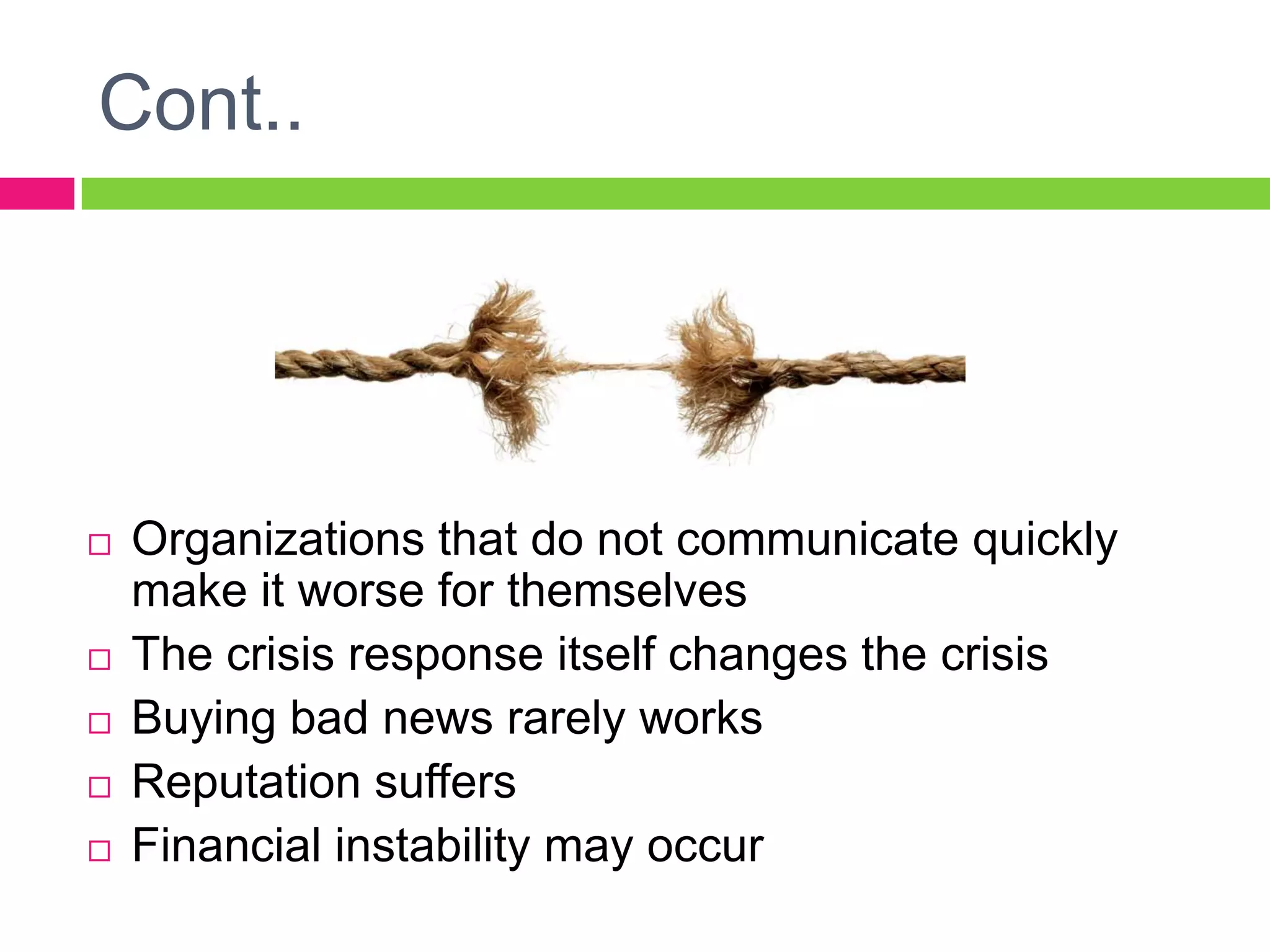 Cont..

□ Organizations that do not communicate quickly make it worse for themselves
□ The crisis response itself changes the crisis
□ Buying bad news rarely works
□ Reputation suffers
□ Financial instability may occur